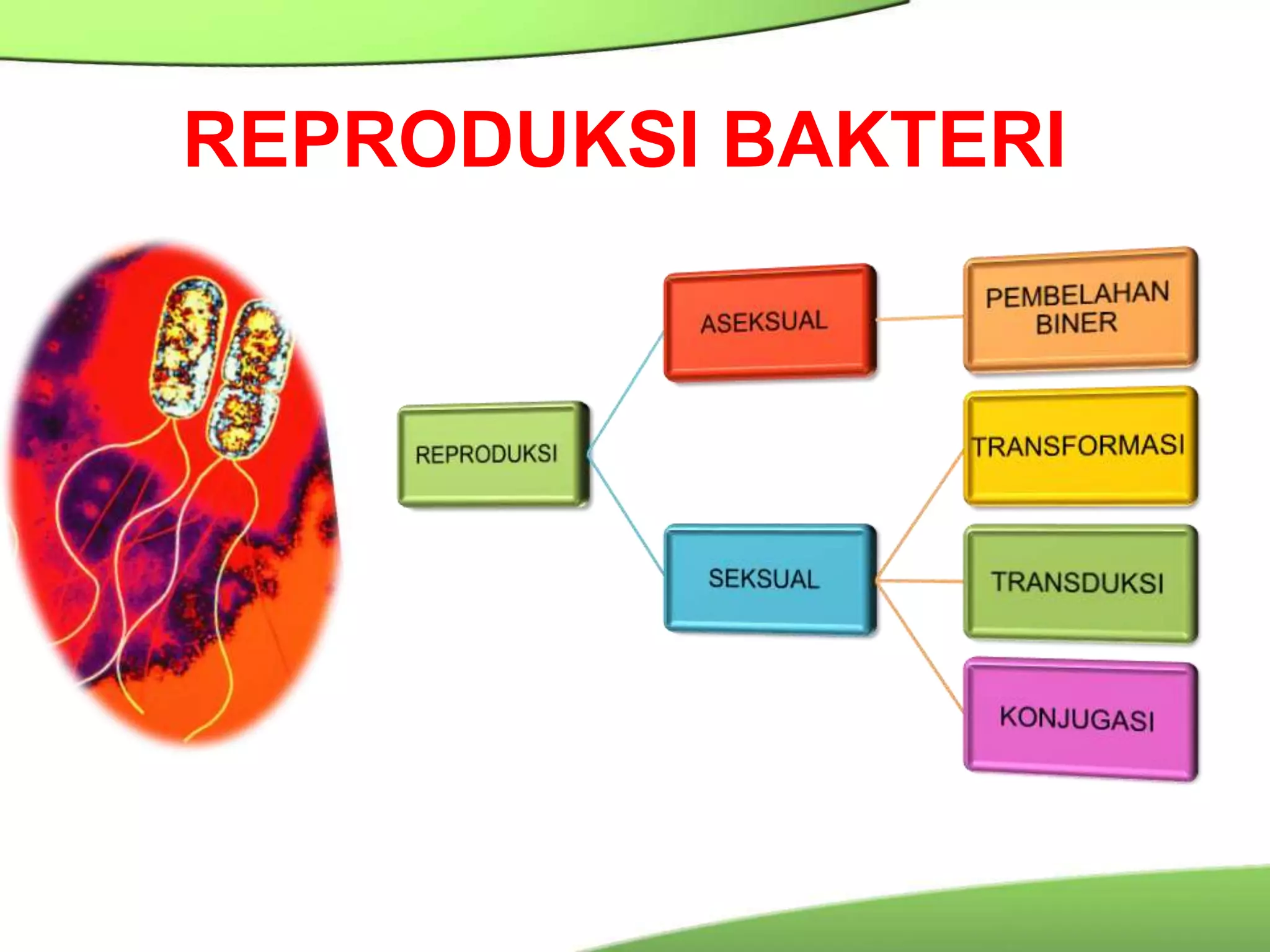 REPRODUKSI BAKTERI

REPRODUKSI

ASEKSUAL

SEKSUAL

PEMBELAHAN BINER

TRANSFORMASI

TRANSDUKSI

KONJUGASI